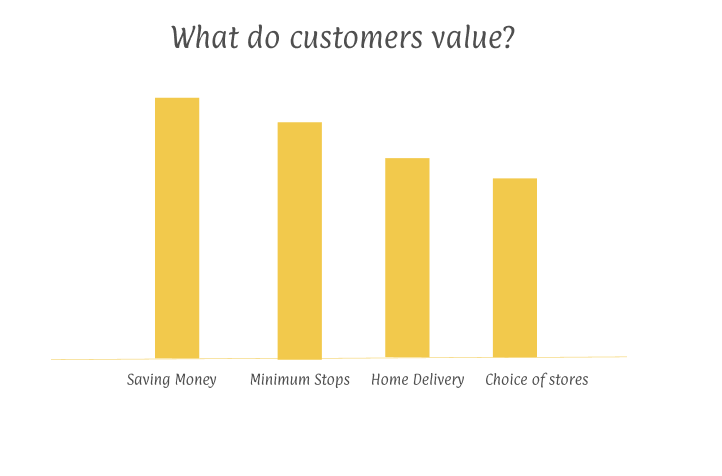 What do customers value?

Saving Money
Minimum Stops
Home Delivery
Choice of stores